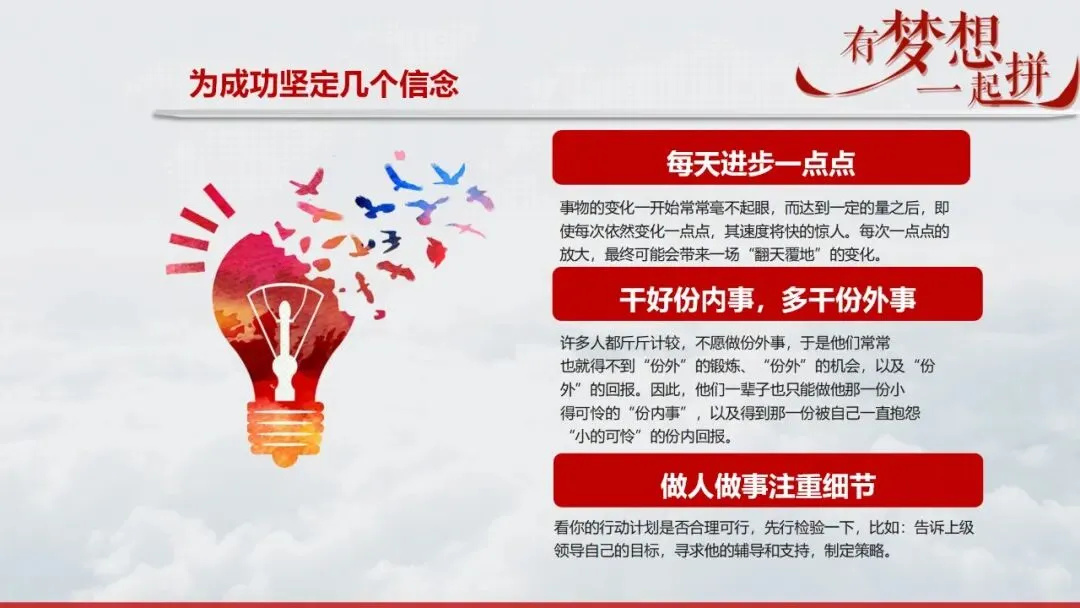 为成功坚定几个信念

有梦想一起拼

每天进步一点点

事物的变化一开始常常毫不起眼，而达到一定的量之后，即使每次依然变化一点点，其速度将快的惊人。每次一点点的放大，最终可能会带来一场“翻天覆地”的变化。

干好份内事，多干份外事

许多人都斤斤计较，不愿做份外事，于是他们常常也就得不到“份外”的锻炼、“份外”的机会，以及“份外”的回报。因此，他们一辈子也只能做他那一份小得可怜的“份内事”，以及得到那一份被自己一直抱怨“小的可怜”的份内回报。

做人做事注重细节

看你的行动计划是否合理可行，先行检验一下，比如：告诉上级领导自己的目标，寻求他的辅导和支持，制定策略。